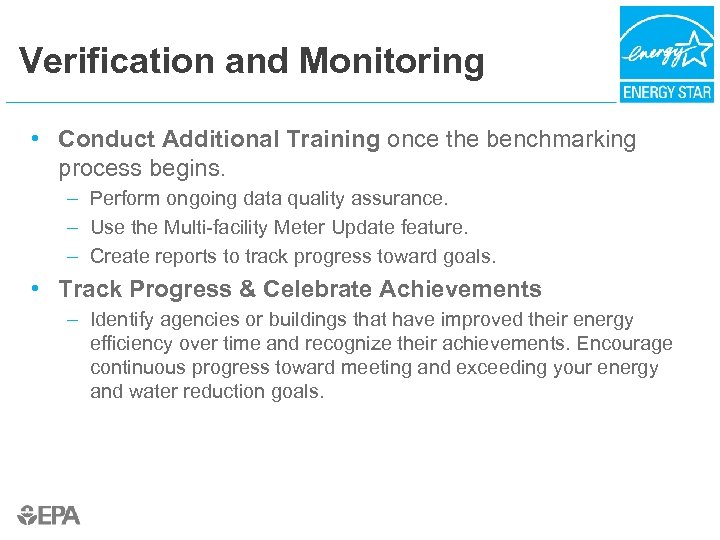 Verification and Monitoring

energy
ENERGY STAR

• Conduct Additional Training once the benchmarking process begins.
– Perform ongoing data quality assurance.
– Use the Multi-facility Meter Update feature.
– Create reports to track progress toward goals.

• Track Progress & Celebrate Achievements
– Identify agencies or buildings that have improved their energy efficiency over time and recognize their achievements. Encourage continuous progress toward meeting and exceeding your energy and water reduction goals.

EPA